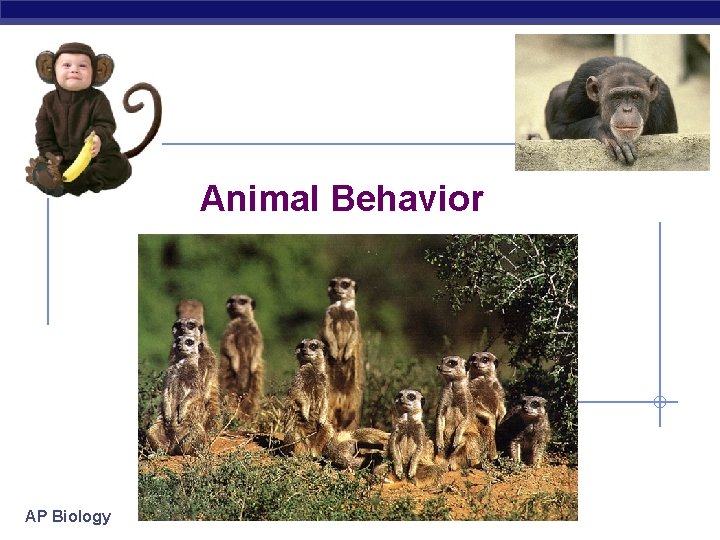 Animal Behavior

AP Biology